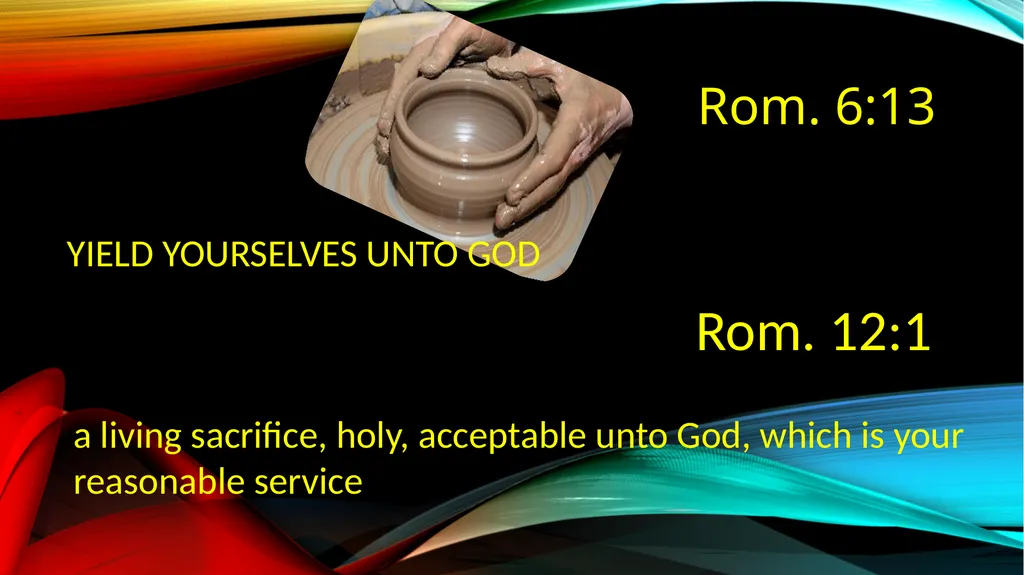 Rom. 6:13

YIELD YOURSELVES UNTO GOD

Rom. 12:1

a living sacrifice, holy, acceptable unto God, which is your reasonable service